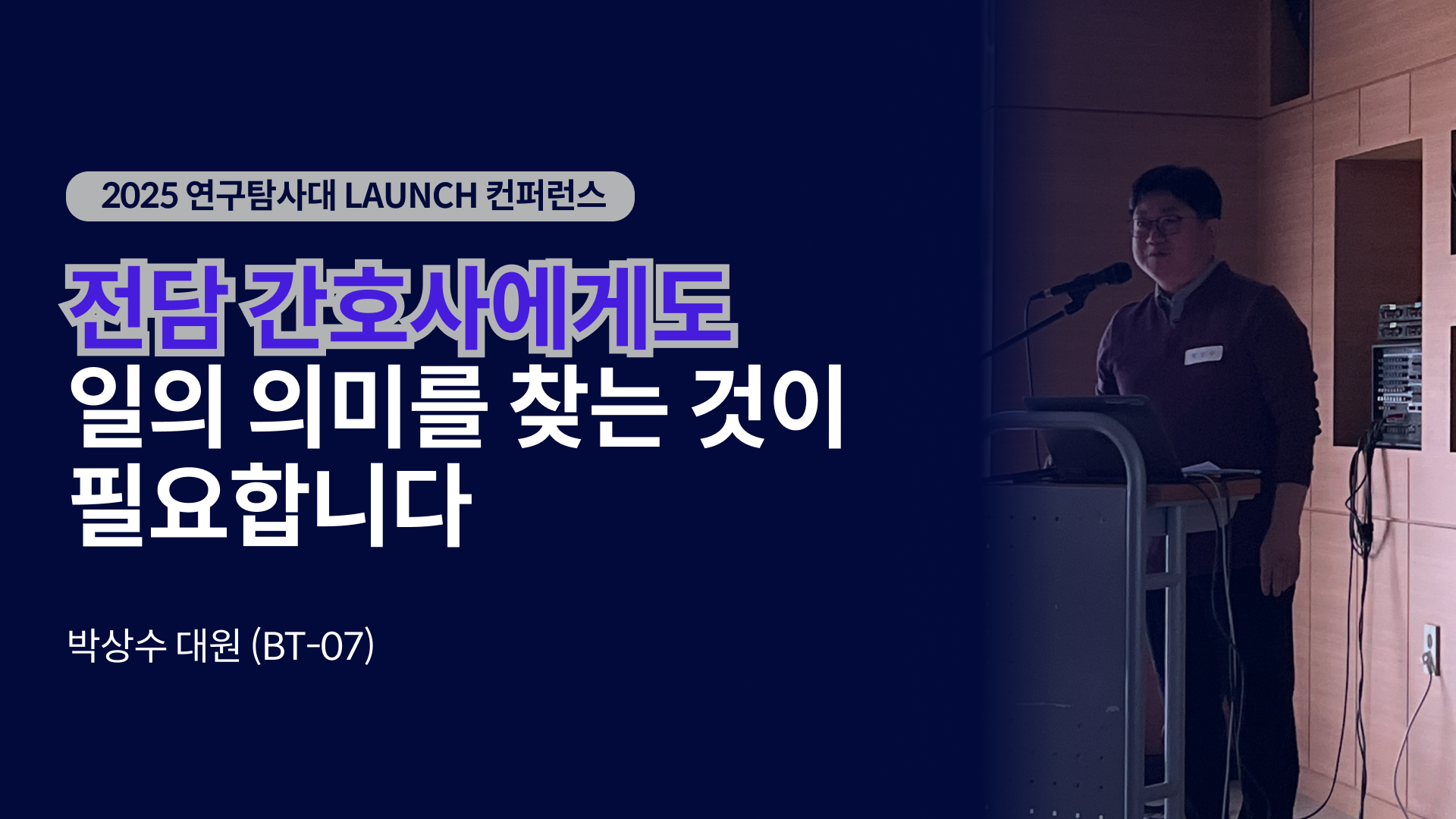 2025 연구탐사대 LAUNCH 컨퍼런스

전담 간호사에게도
일의 의미를 찾는 것이
필요합니다

박상수 대원 (BT-07)